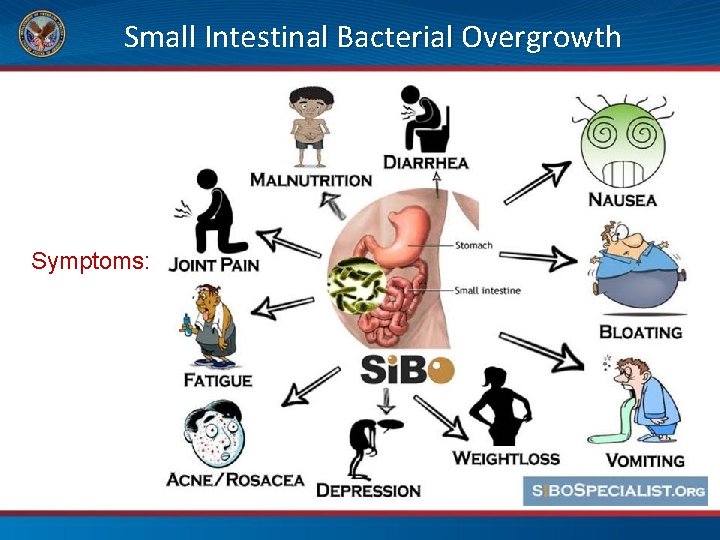 Small Intestinal Bacterial Overgrowth

Symptoms:

MALNUTRITION

DIARRHEA

NAUSEA

JOINT PAIN

Stomach

Small intestine

BLOATING

FATIGUE

SiBO

VOMITING

ACNE/ROSACEA

DEPRESSION

WEIGHTLOSS

SIBOSPECIALIST.ORG